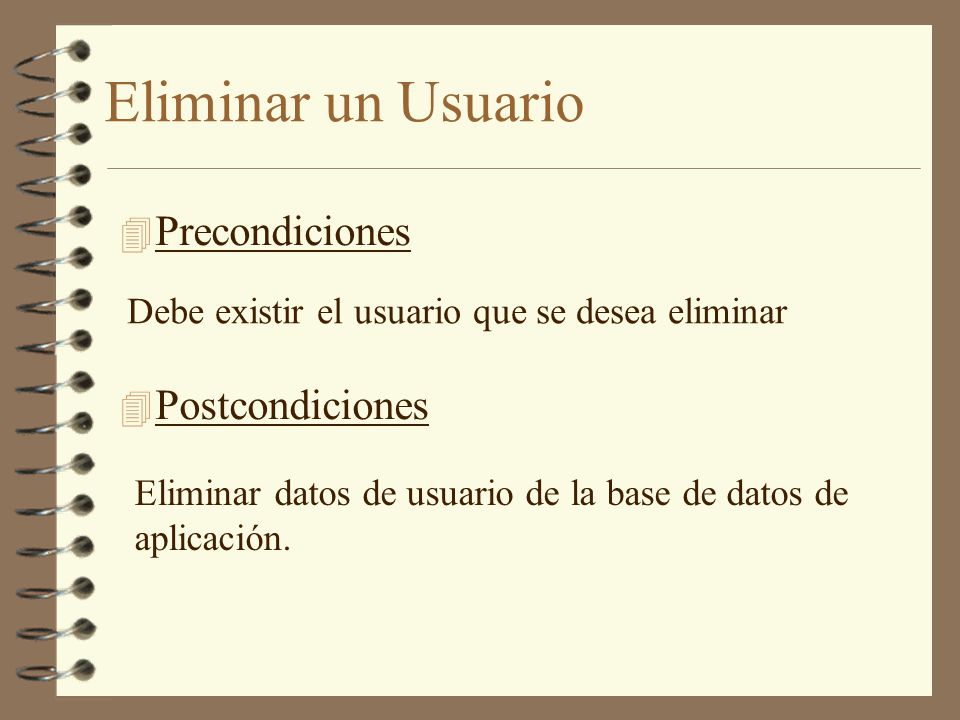 Eliminar un Usuario

Precondiciones

Debe existir el usuario que se desea eliminar

Postcondiciones

Eliminar datos de usuario de la base de datos de aplicación.